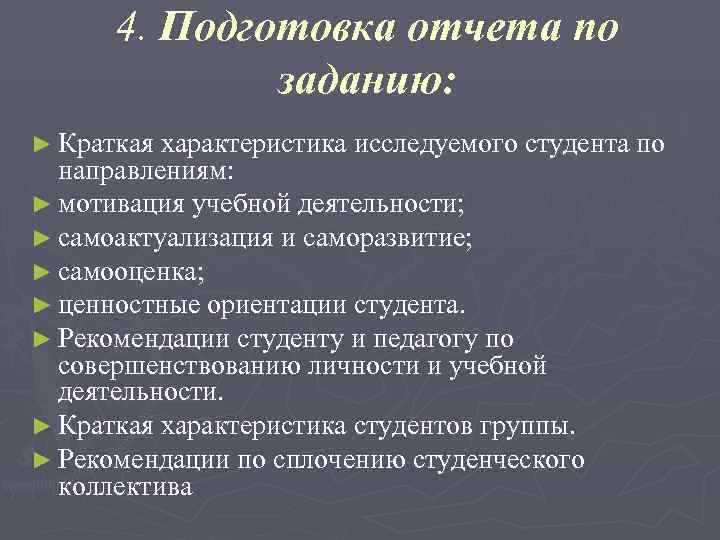 4. Подготовка отчета по заданию:

► Краткая характеристика исследуемого студента по направлениям:
► мотивация учебной деятельности;
► самоактуализация и саморазвитие;
► самооценка;
► ценностные ориентации студента.
► Рекомендации студенту и педагогу по совершенствованию личности и учебной деятельности.
► Краткая характеристика студентов группы.
► Рекомендации по сплочению студенческого коллектива